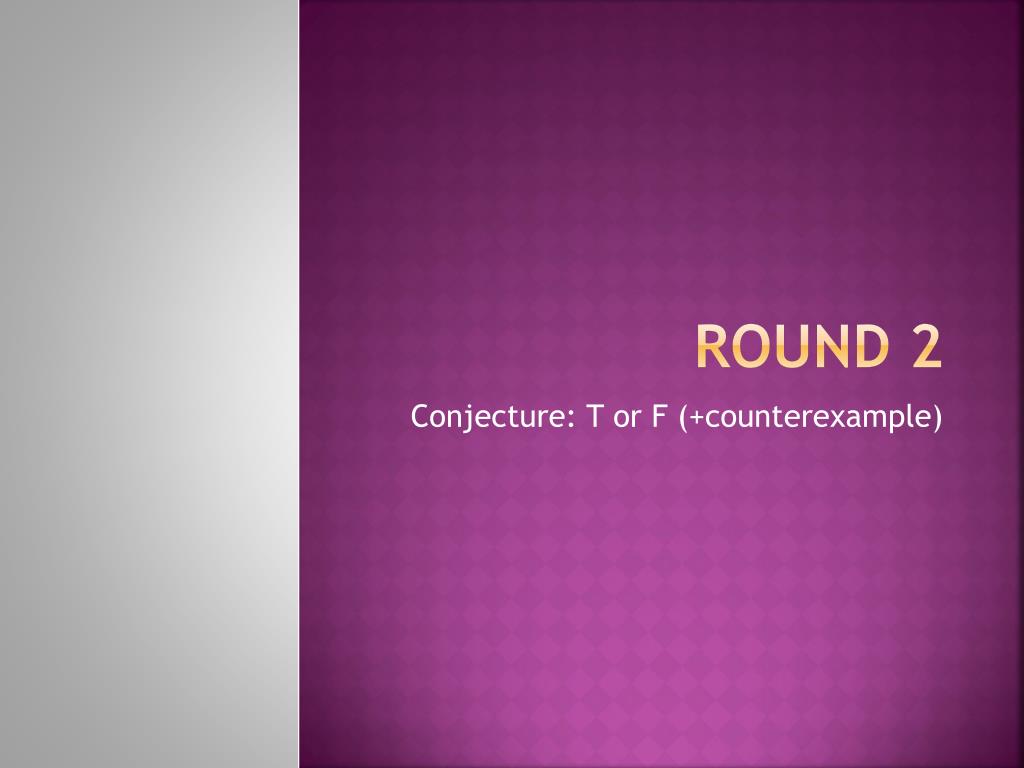 ROUND 2

Conjecture: T or F (+counterexample)